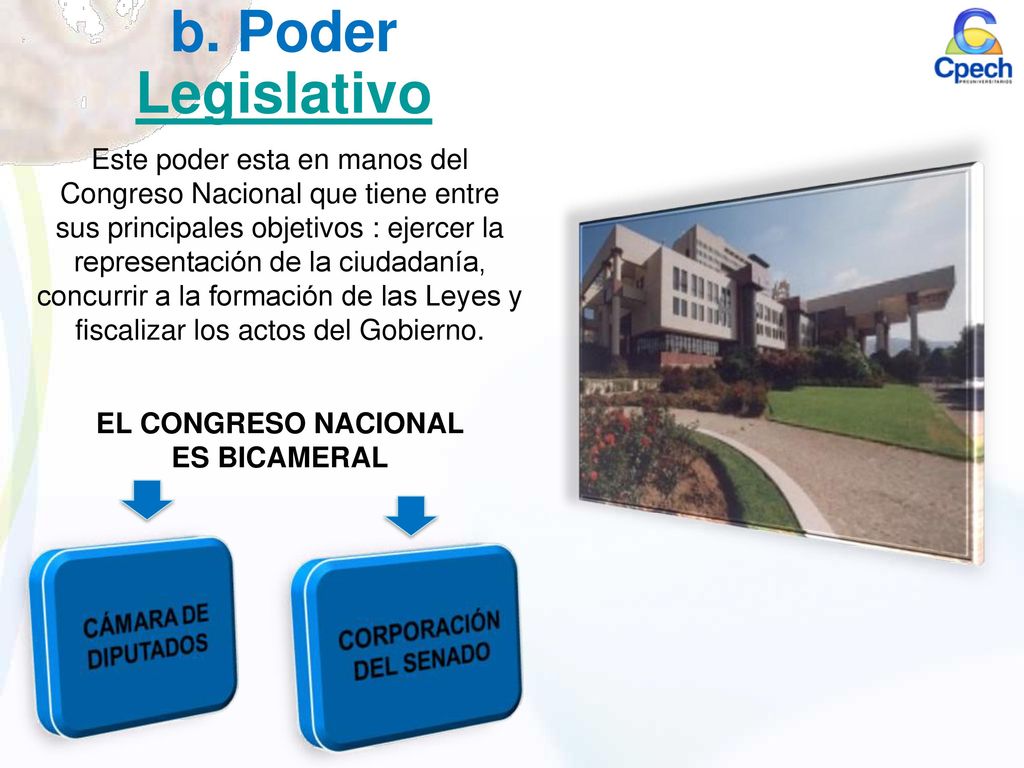 b. Poder Legislativo

Cpech
PREUNIVERSITARIOS

Este poder esta en manos del Congreso Nacional que tiene entre sus principales objetivos : ejercer la representación de la ciudadanía, concurrir a la formación de las Leyes y fiscalizar los actos del Gobierno.

EL CONGRESO NACIONAL ES BICAMERAL

CÁMARA DE DIPUTADOS

CORPORACIÓN DEL SENADO